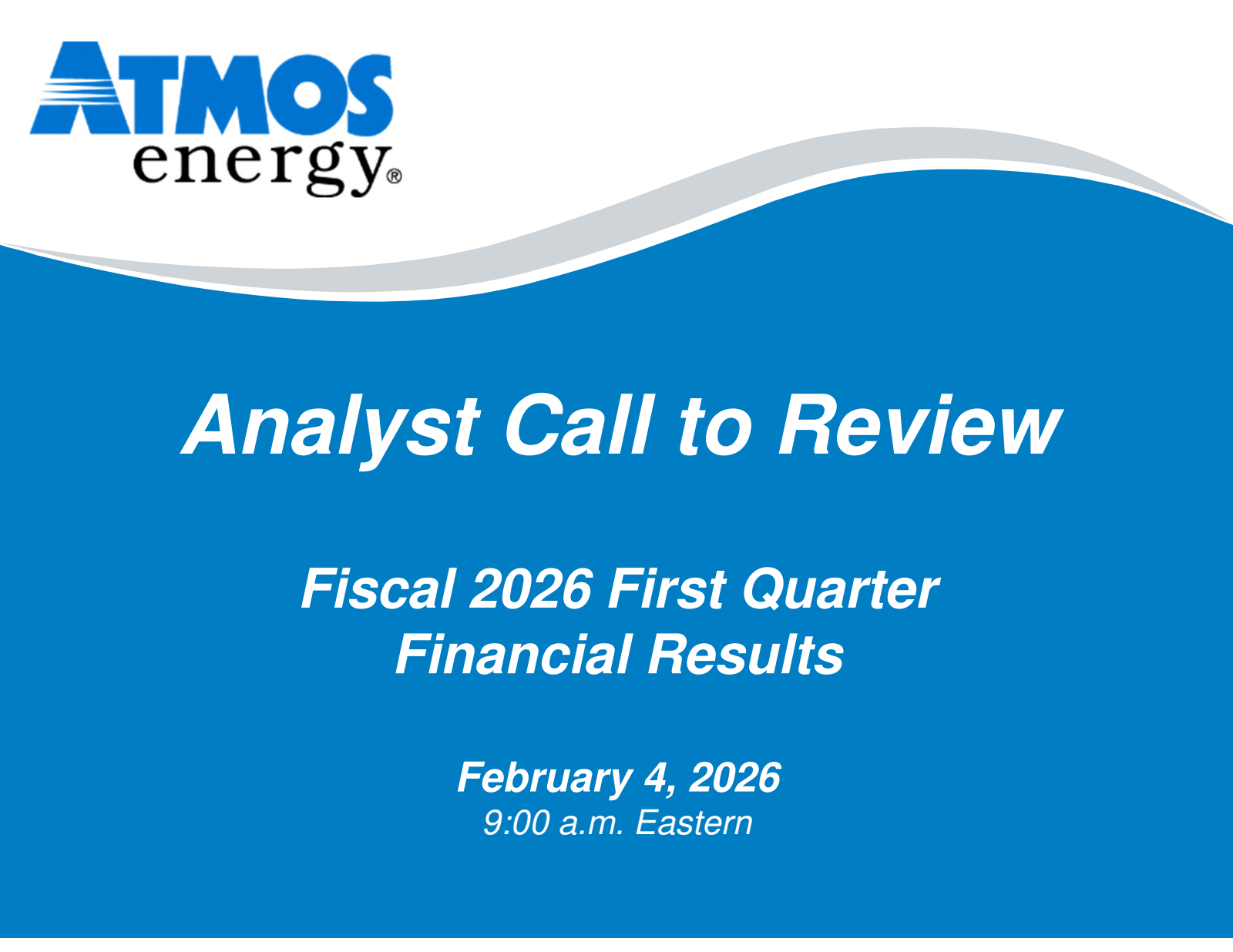 ATMOS energy®

Analyst Call to Review

Fiscal 2026 First Quarter Financial Results

February 4, 2026
9:00 a.m. Eastern